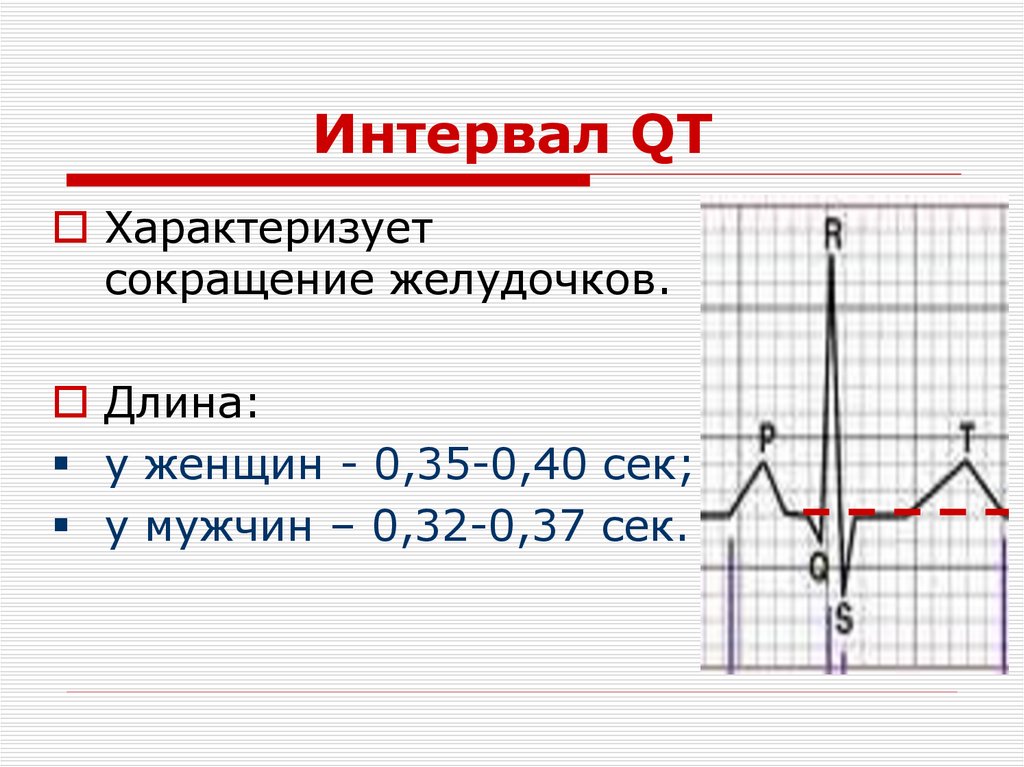 Интервал QT

Характеризует сокращение желудочков.

Длина:

у женщин - 0,35-0,40 сек;

у мужчин – 0,32-0,37 сек.

R

P

T

Q

S